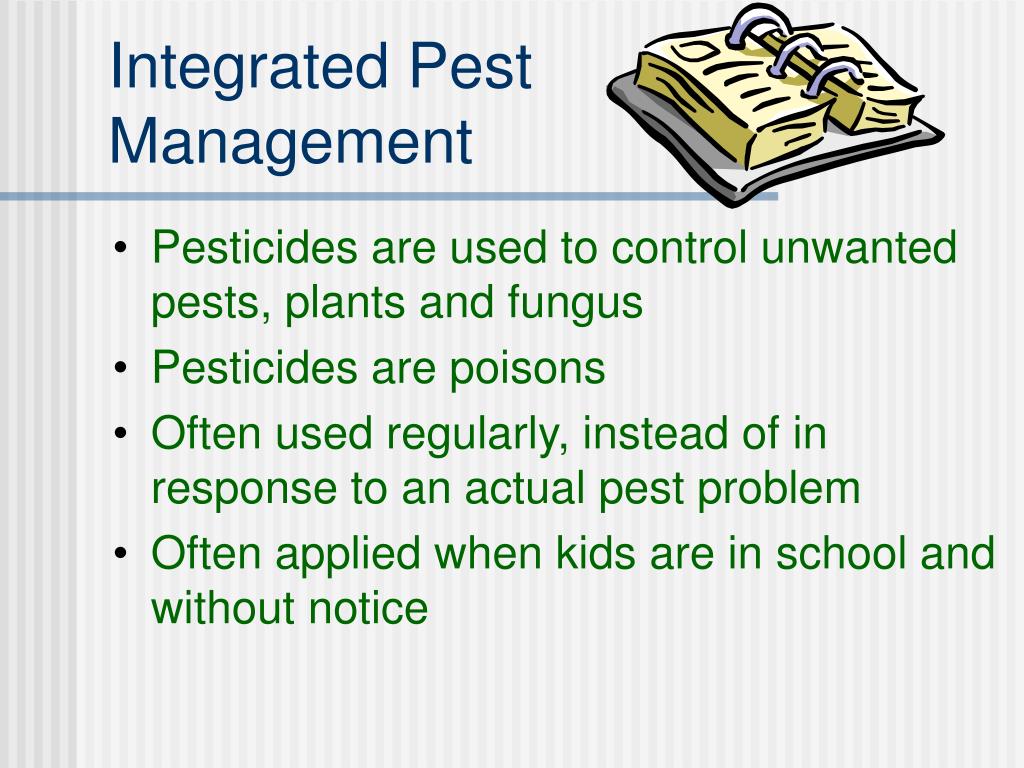 Integrated Pest Management

• Pesticides are used to control unwanted pests, plants and fungus
• Pesticides are poisons
• Often used regularly, instead of in response to an actual pest problem
• Often applied when kids are in school and without notice